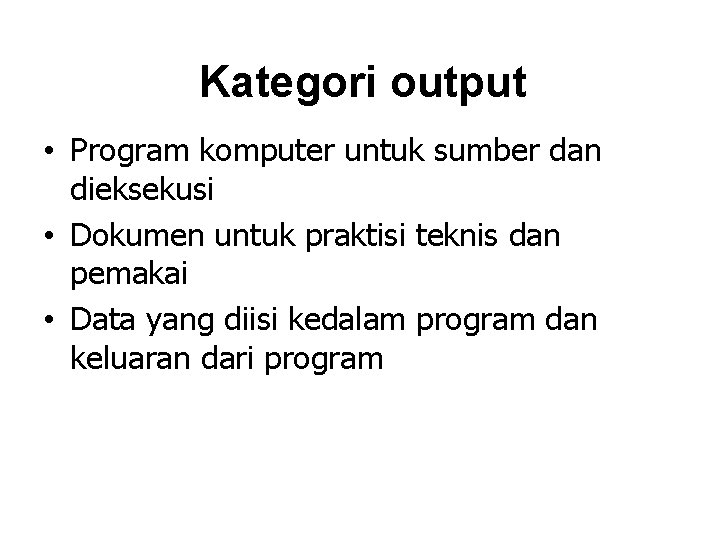 Kategori output

• Program komputer untuk sumber dan dieksekusi
• Dokumen untuk praktisi teknis dan pemakai
• Data yang diisi kedalam program dan keluaran dari program